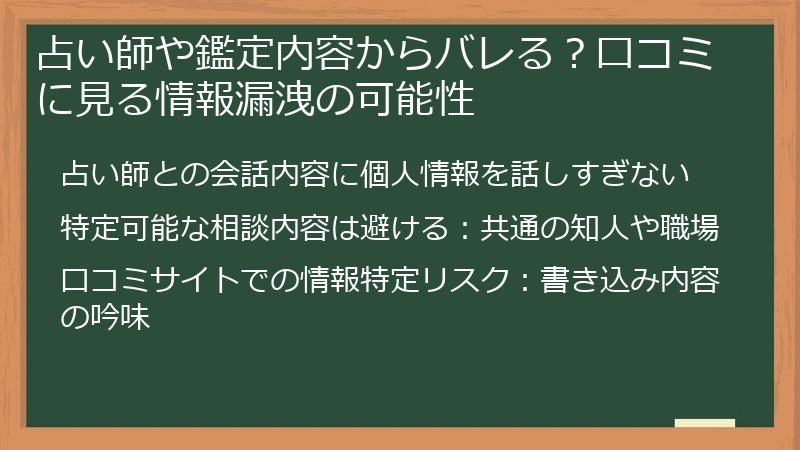 占い師や鑑定内容からバレる？口コミに見る情報漏洩の可能性

占い師との会話内容に個人情報を話しすぎない

特定可能な相談内容は避ける：共通の知人や職場

口コミサイトでの情報特定リスク：書き込み内容の吟味